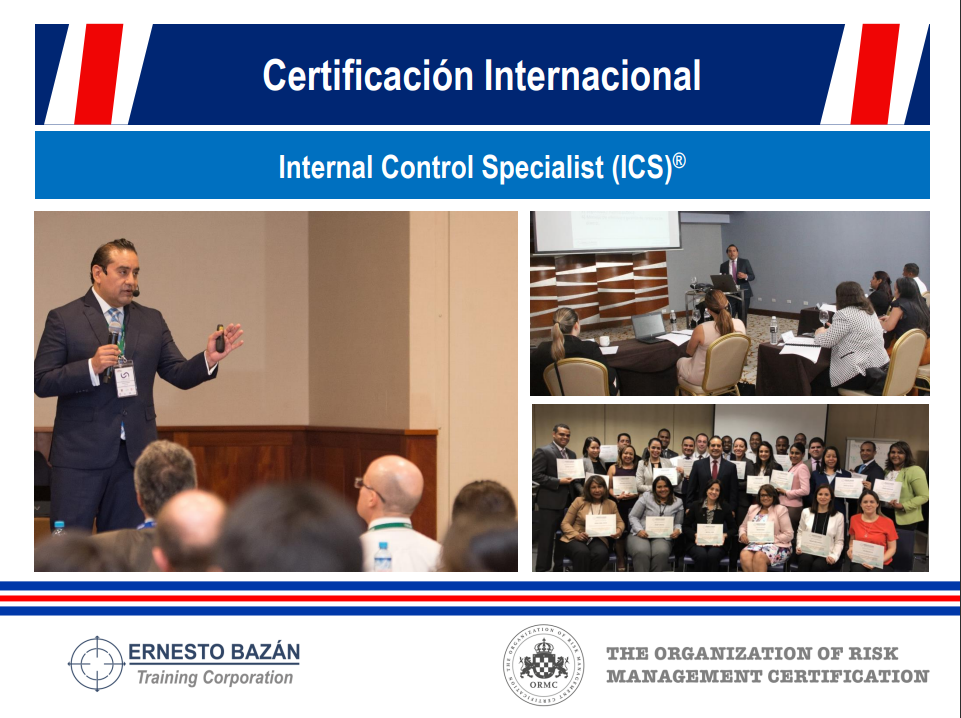 Certificación Internacional

Internal Control Specialist (ICS)®

ERNESTO BAZÁN
Training Corporation

THE ORGANIZATION OF RISK MANAGEMENT CERTIFICATION

ORMC

THE ORGANIZATION OF RISK MANAGEMENT CERTIFICATION